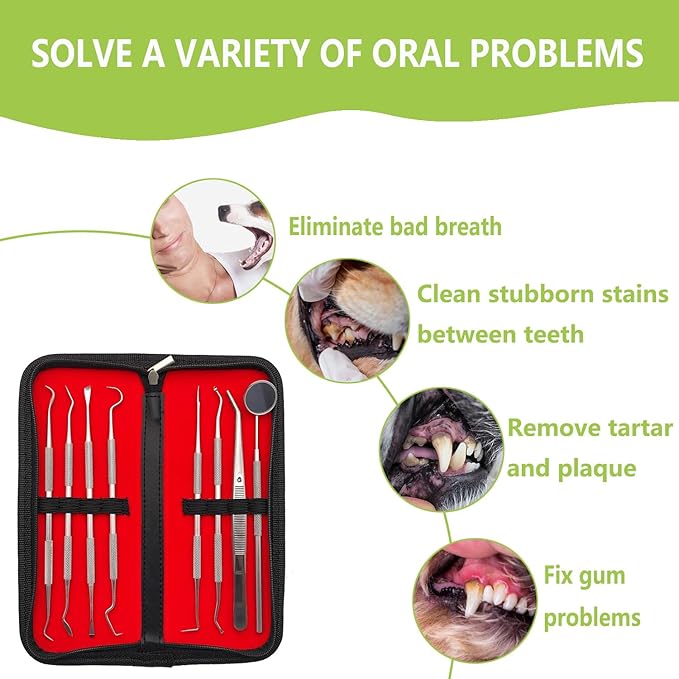 SOLVE A VARIETY OF ORAL PROBLEMS

Eliminate bad breath

Clean stubborn stains between teeth

Remove tartar and plaque

Fix gum problems